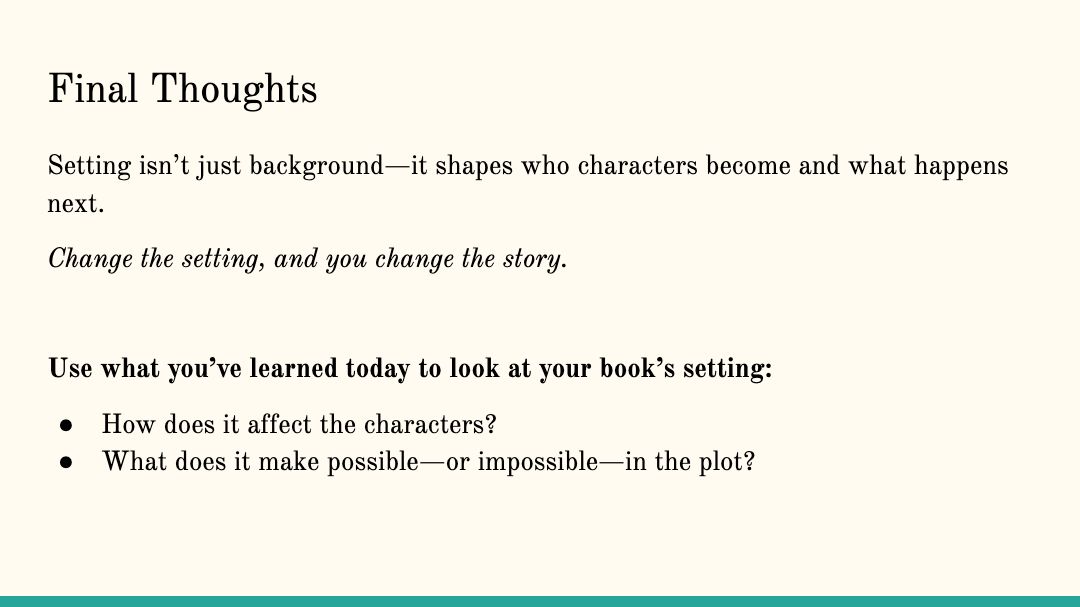 Final Thoughts

Setting isn't just background—it shapes who characters become and what happens next.

Change the setting, and you change the story.

Use what you've learned today to look at your book's setting:

• How does it affect the characters?
• What does it make possible—or impossible—in the plot?